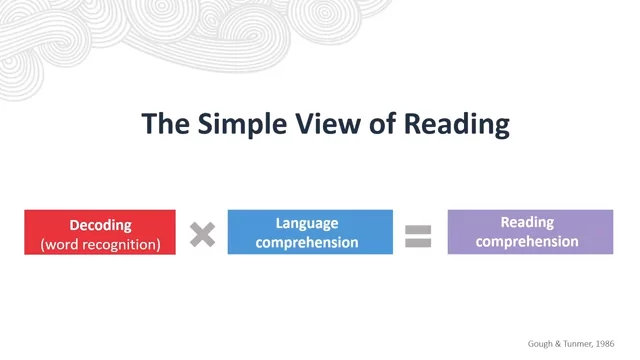 The Simple View of Reading

Decoding (word recognition) × Language comprehension = Reading comprehension

Gough & Tunmer, 1986